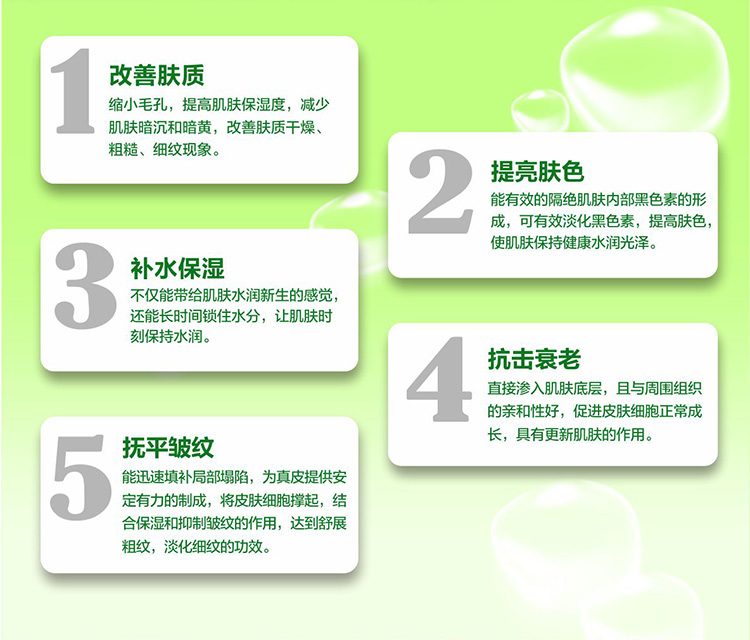 1
改善肤质
缩小毛孔，提高肌肤保湿度，减少肌肤暗沉和暗黄，改善肤质干燥、粗糙、细纹现象。

2
提亮肤色
能有效的隔绝肌肤内部黑色素的形成，可有效淡化黑色素，提高肤色，使肌肤保持健康水润光泽。

3
补水保湿
不仅能带给肌肤水润新生的感觉，还能长时间锁住水分，让肌肤时刻保持水润。

4
抗击衰老
直接渗入肌肤底层，且与周围组织的亲和性好，促进皮肤细胞正常成长，具有更新肌肤的作用。

5
抚平皱纹
能迅速填补局部塌陷，为真皮提供安定有力的制成，将皮肤细胞撑起，结合保湿和抑制皱纹的作用，达到舒展粗纹，淡化细纹的功效。